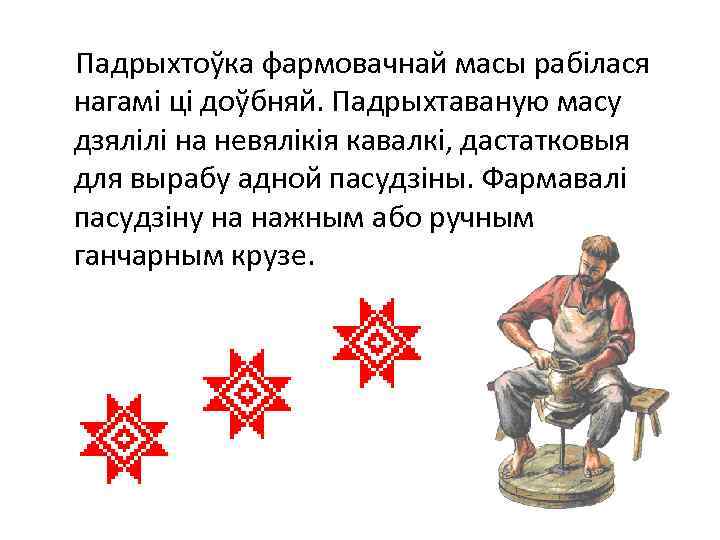 Падрыхтоўка фармовачнай масы рабілася нагамі ці доўбняй. Падрыхтаваную масу дзялілі на невялікія кавалкі, дастатковыя для вырабу адной пасудзіны. Фармавалі пасудзіну на нажным або ручным ганчарным крузе.